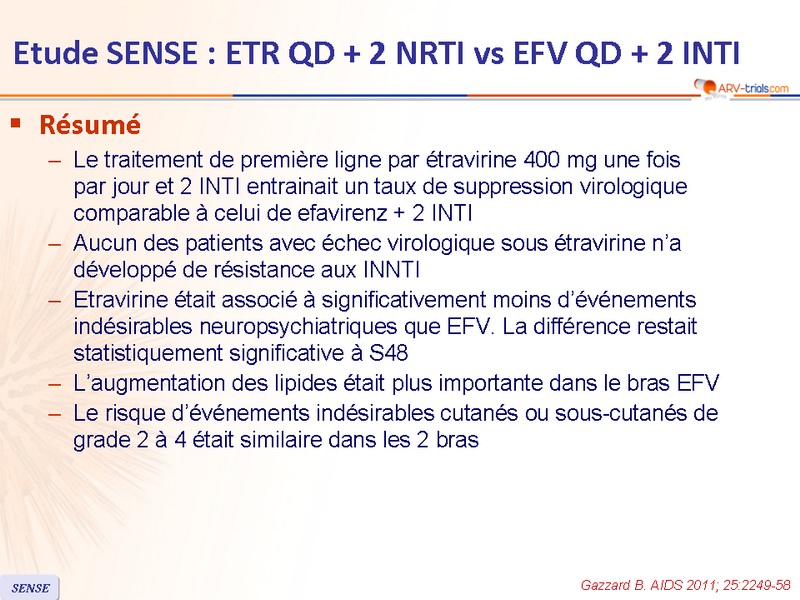 Etude SENSE : ETR QD + 2 NRTI vs EFV QD + 2 INTI

ARV-trials.com

▪ Résumé

– Le traitement de première ligne par étravirine 400 mg une fois par jour et 2 INTI entrainait un taux de suppression virologique comparable à celui de efavirenz + 2 INTI

– Aucun des patients avec échec virologique sous étravirine n'a développé de résistance aux INNTI

– Etravirine était associé à significativement moins d'événements indésirables neuropsychiatriques que EFV. La différence restait statistiquement significative à S48

– L'augmentation des lipides était plus importante dans le bras EFV

– Le risque d'événements indésirables cutanés ou sous-cutanés de grade 2 à 4 était similaire dans les 2 bras

SENSE

Gazzard B. AIDS 2011; 25:2249-58